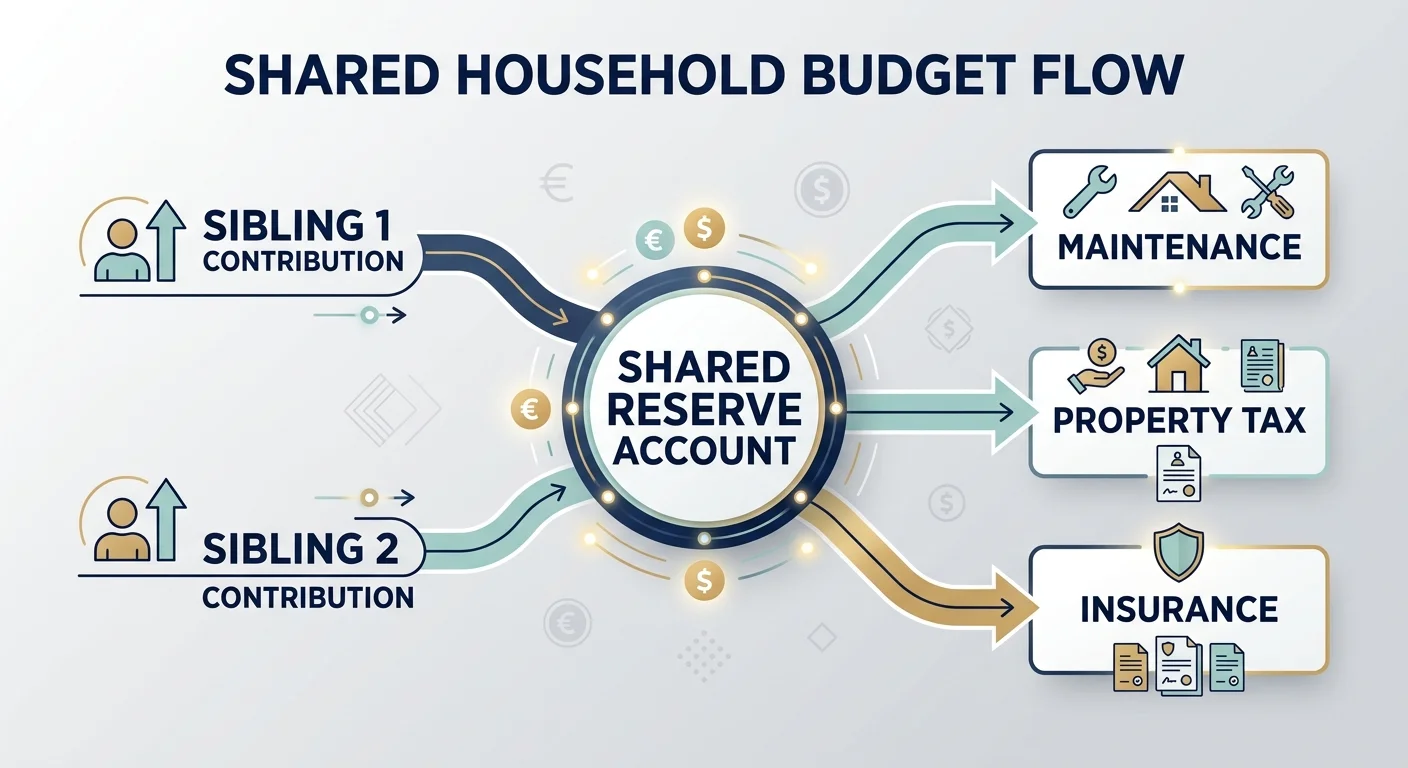 SHARED HOUSEHOLD BUDGET FLOW

SIBLING 1
CONTRIBUTION

SIBLING 2
CONTRIBUTION

SHARED RESERVE ACCOUNT

MAINTENANCE

PROPERTY TAX

INSURANCE